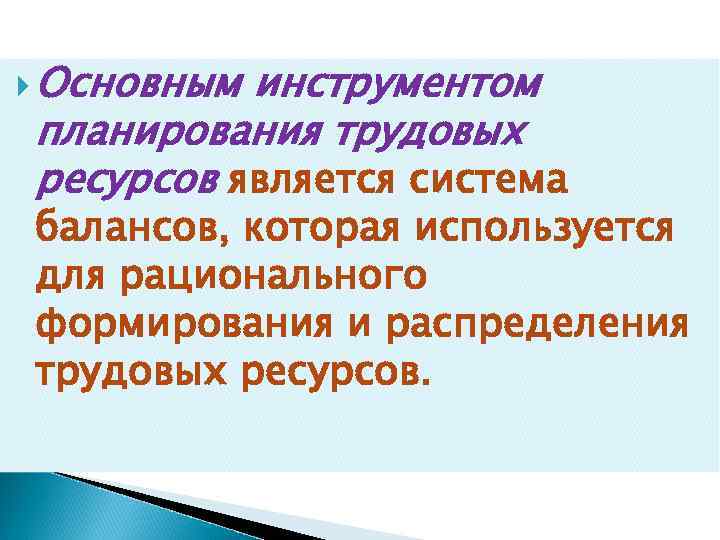 Основным инструментом планирования трудовых ресурсов является система балансов, которая используется для рационального формирования и распределения трудовых ресурсов.